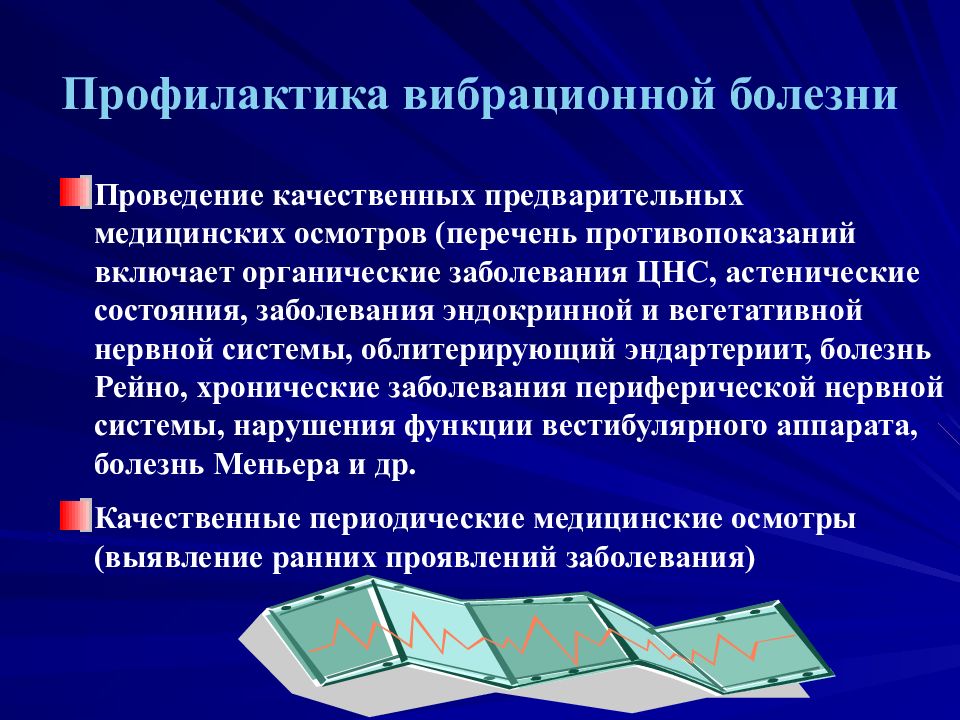 Профилактика вибрационной болезни

Проведение качественных предварительных медицинских осмотров (перечень противопоказаний включает органические заболевания ЦНС, астенические состояния, заболевания эндокринной и вегетативной нервной системы, облитерирующий эндартериит, болезнь Рейно, хронические заболевания периферической нервной системы, нарушения функции вестибулярного аппарата, болезнь Меньера и др.

Качественные периодические медицинские осмотры (выявление ранних проявлений заболевания)